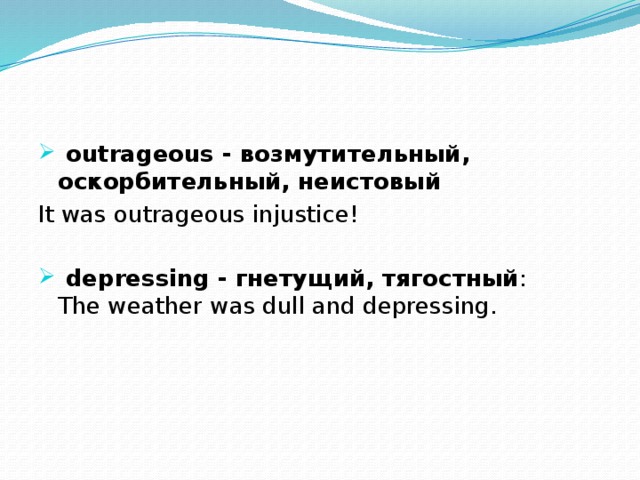 outrageous - возмутительный, оскорбительный, неистовый
It was outrageous injustice!

depressing - гнетущий, тягостный: The weather was dull and depressing.